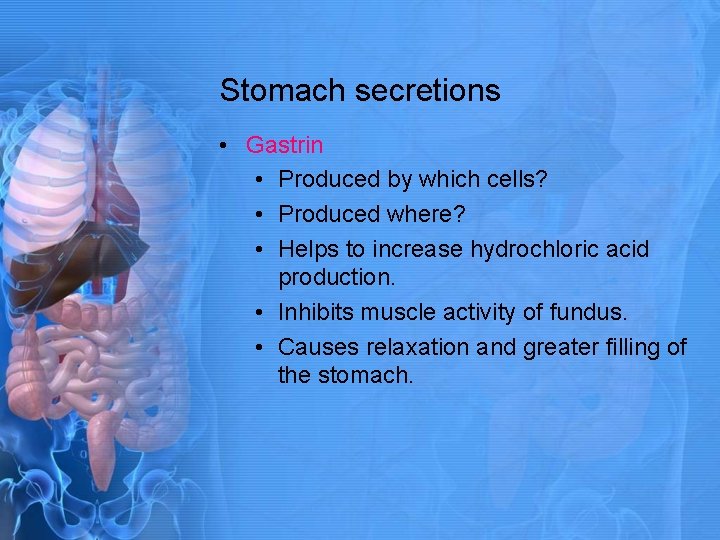 Stomach secretions

• Gastrin
  • Produced by which cells?
  • Produced where?
  • Helps to increase hydrochloric acid production.
  • Inhibits muscle activity of fundus.
  • Causes relaxation and greater filling of the stomach.